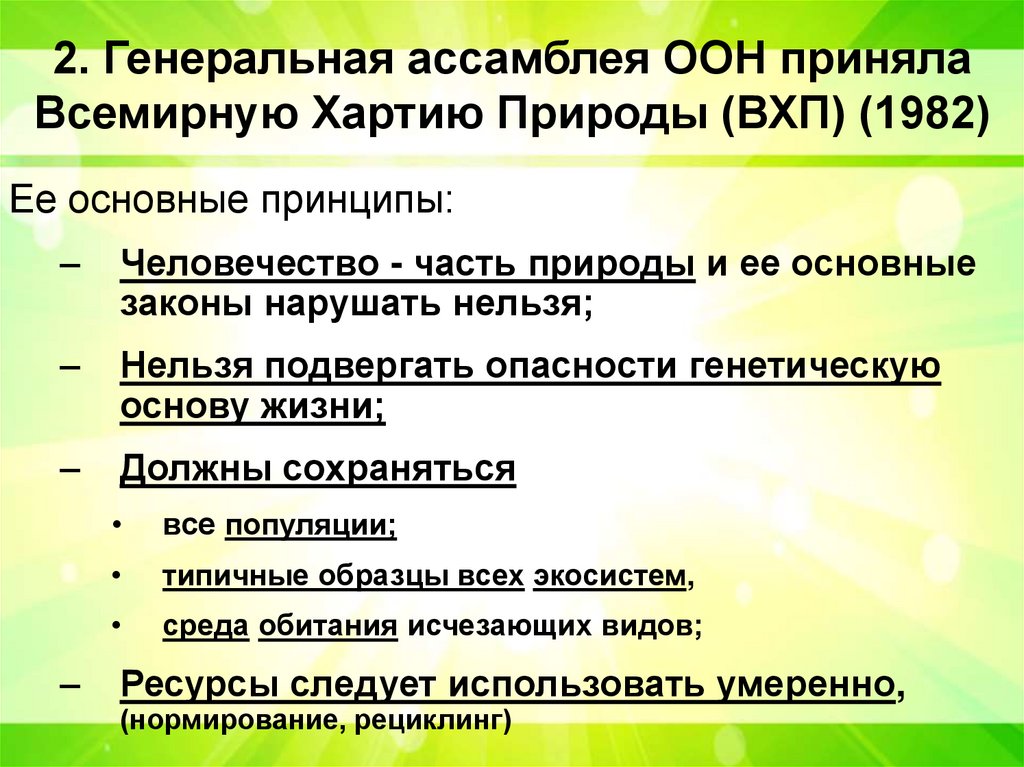 2. Генеральная ассамблея ООН приняла Всемирную Хартию Природы (ВХП) (1982)

Ее основные принципы:

– Человечество - часть природы и ее основные законы нарушать нельзя;

– Нельзя подвергать опасности генетическую основу жизни;

– Должны сохраняться

• все популяции;

• типичные образцы всех экосистем,

• среда обитания исчезающих видов;

– Ресурсы следует использовать умеренно, (нормирование, рециклинг)